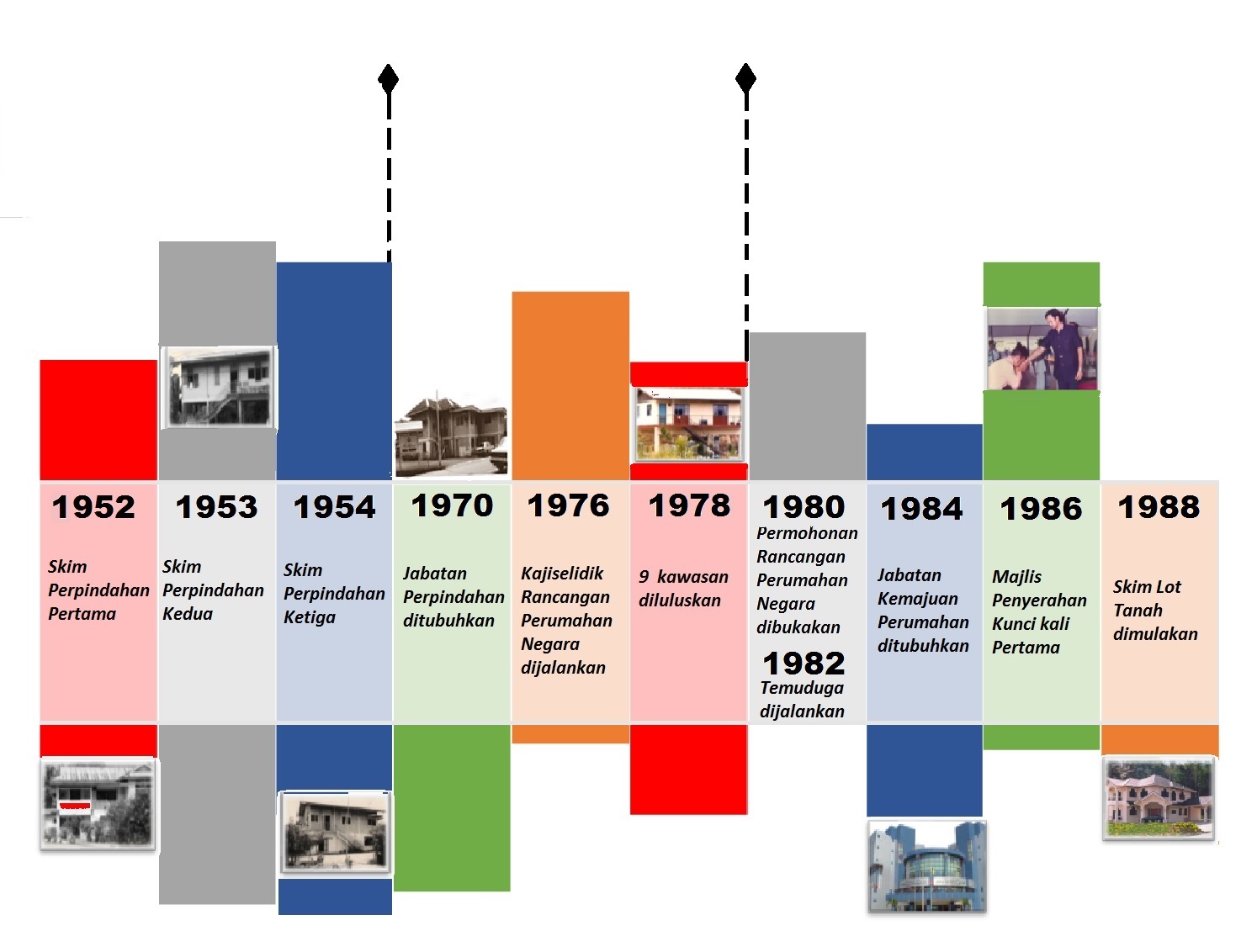 1952

Skim Perpindahan Pertama

1953

Skim Perpindahan Kedua

1954

Skim Perpindahan Ketiga

1970

Jabatan Perpindahan ditubuhkan

1976

Kajiselidik Rancangan Perumahan Negara dijalankan

1978

9 kawasan diluluskan

1980

Permohonan Rancangan Perumahan Negara dibukakan

1982

Temuduga dijalankan

1984

Jabatan Kemajuan Perumahan ditubuhkan

1986

Majlis Penyerahan Kunci kali Pertama

1988

Skim Lot Tanah dimulakan